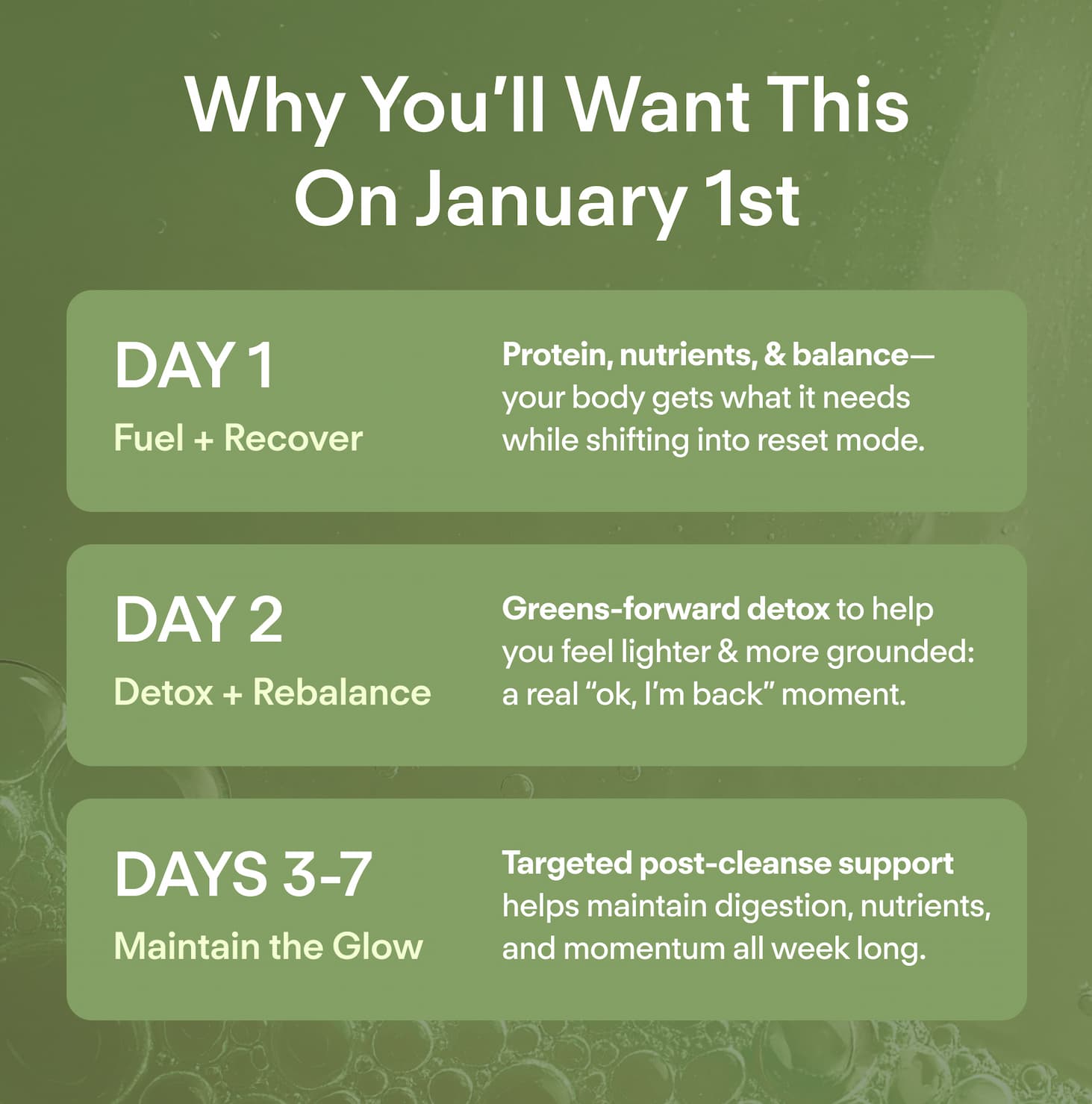 Why You'll Want This On January 1st

DAY 1
Fuel + Recover

Protein, nutrients, & balance—your body gets what it needs while shifting into reset mode.

DAY 2
Detox + Rebalance

Greens-forward detox to help you feel lighter & more grounded: a real "ok, I'm back" moment.

DAYS 3-7
Maintain the Glow

Targeted post-cleanse support helps maintain digestion, nutrients, and momentum all week long.